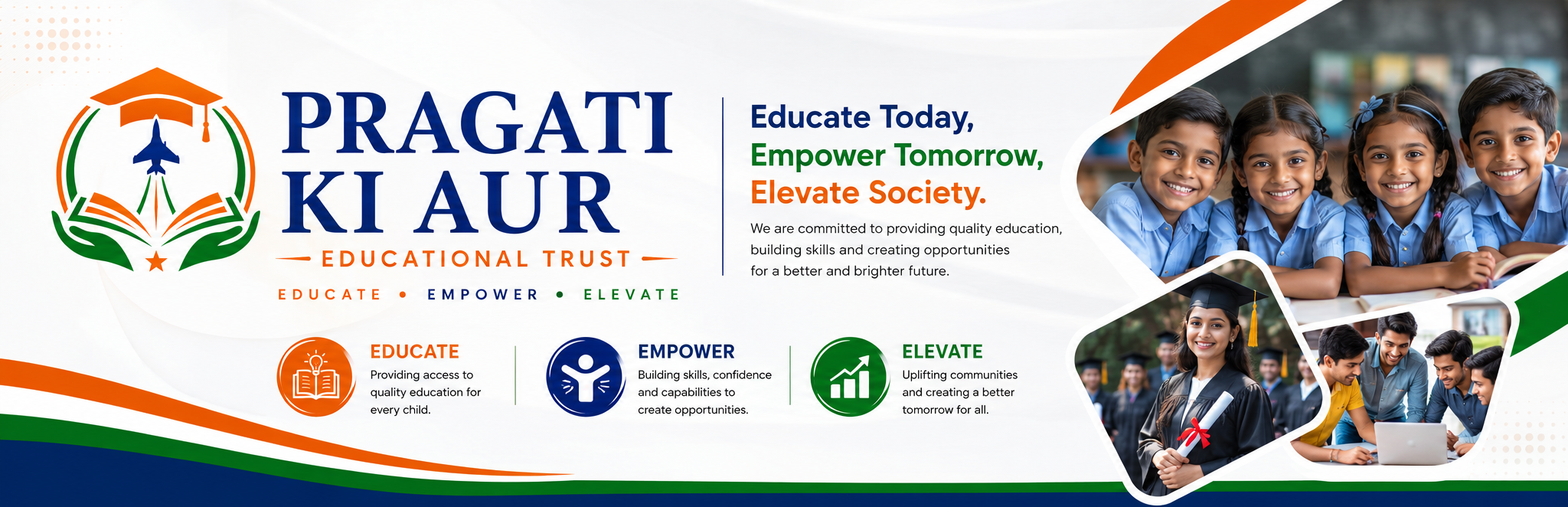 PRAGATI KI AUR

EDUCATIONAL TRUST

EDUCATE • EMPOWER • ELEVATE

Educate Today,
Empower Tomorrow,
Elevate Society.

We are committed to providing quality education, building skills and creating opportunities for a better and brighter future.

EDUCATE
Providing access to quality education for every child.

EMPOWER
Building skills, confidence and capabilities to create opportunities.

ELEVATE
Uplifting communities and creating a better tomorrow for all.